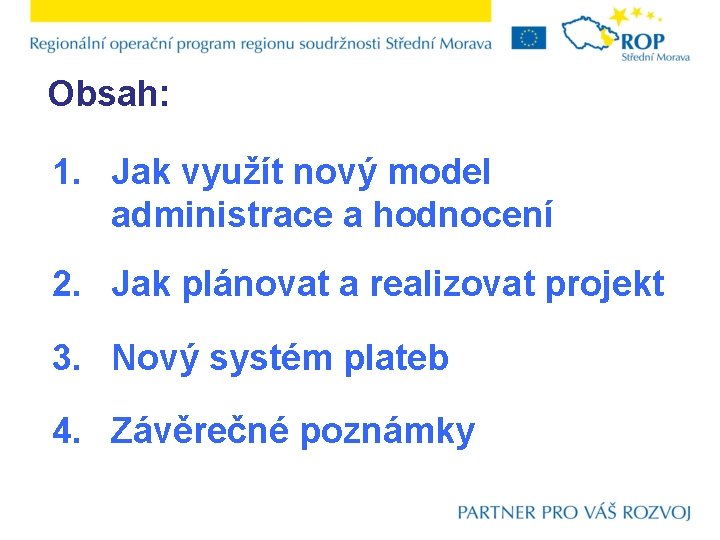 Regionální operační program regionu soudržnosti Střední Morava

ROP
Střední Morava

Obsah:

1. Jak využít nový model administrace a hodnocení

2. Jak plánovat a realizovat projekt

3. Nový systém plateb

4. Závěrečné poznámky

PARTNER PRO VÁŠ ROZVOJ